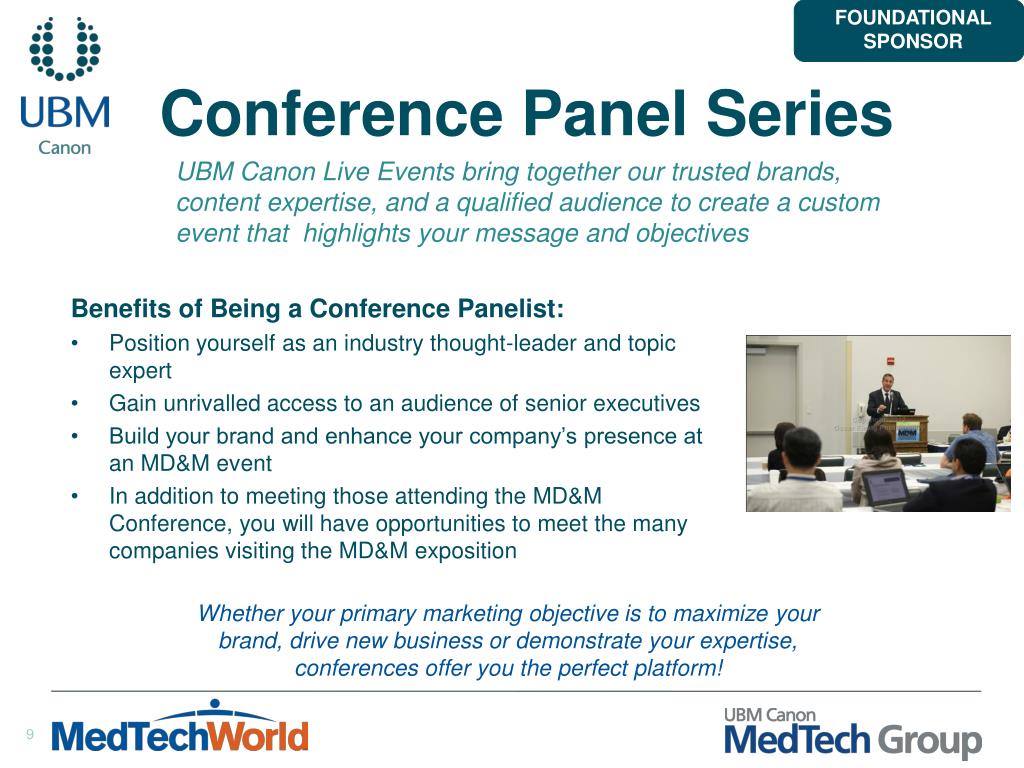 FOUNDATIONAL SPONSOR

UBM
Canon

Conference Panel Series

UBM Canon Live Events bring together our trusted brands, content expertise, and a qualified audience to create a custom event that highlights your message and objectives

Benefits of Being a Conference Panelist:
• Position yourself as an industry thought-leader and topic expert
• Gain unrivalled access to an audience of senior executives
• Build your brand and enhance your company's presence at an MD&M event
• In addition to meeting those attending the MD&M Conference, you will have opportunities to meet the many companies visiting the MD&M exposition

Whether your primary marketing objective is to maximize your brand, drive new business or demonstrate your expertise, conferences offer you the perfect platform!

9

MedTechWorld

UBM Canon
MedTech Group